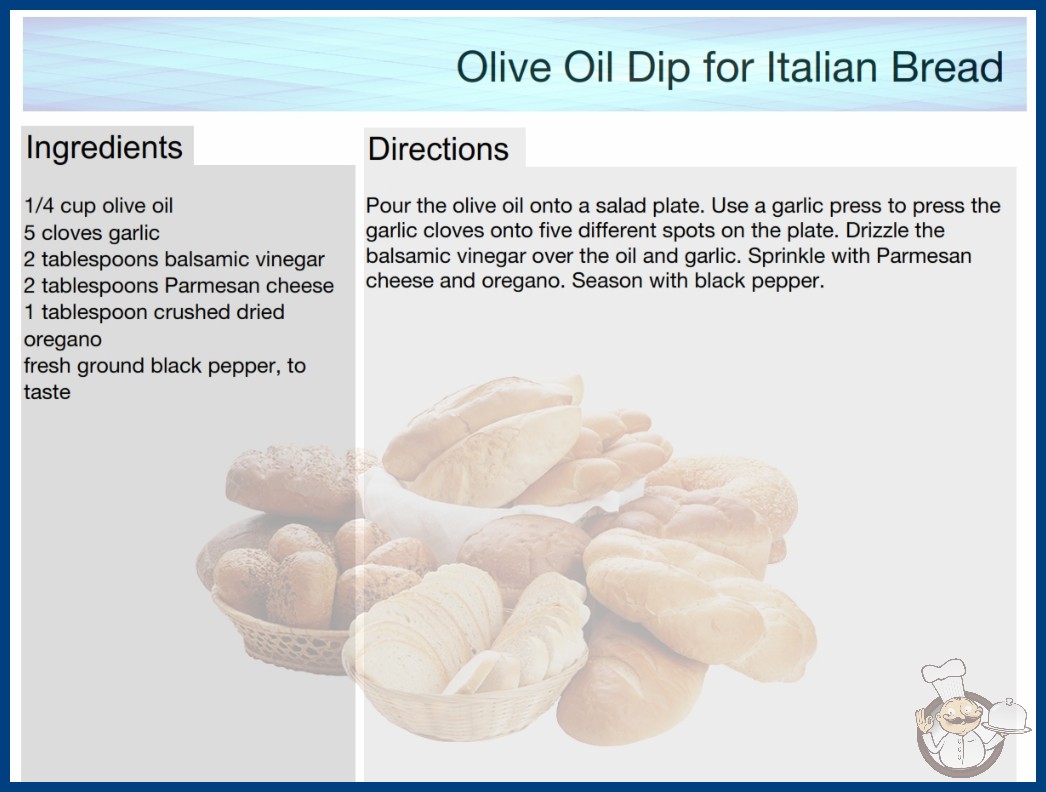 Olive Oil Dip for Italian Bread

Ingredients

1/4 cup olive oil
5 cloves garlic
2 tablespoons balsamic vinegar
2 tablespoons Parmesan cheese
1 tablespoon crushed dried oregano
fresh ground black pepper, to taste

Directions

Pour the olive oil onto a salad plate. Use a garlic press to press the garlic cloves onto five different spots on the plate. Drizzle the balsamic vinegar over the oil and garlic. Sprinkle with Parmesan cheese and oregano. Season with black pepper.